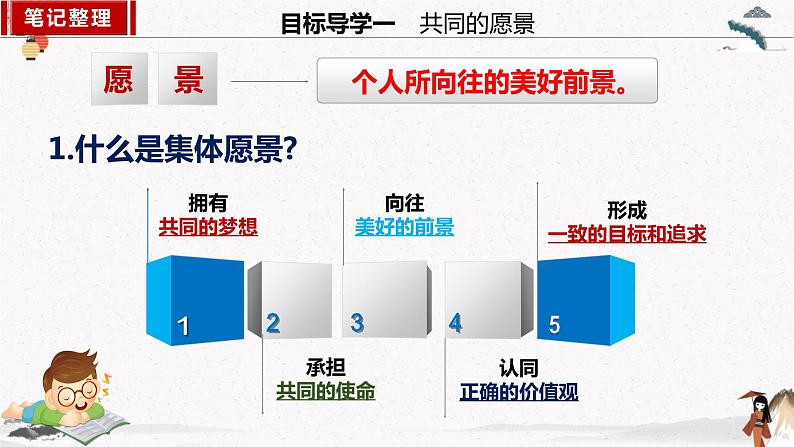 笔记整理

目标导学一　共同的愿景

愿　景

个人所向往的美好前景。

1.什么是集体愿景?

拥有
共同的梦想

向往
美好的前景

形成
一致的目标和追求

1

2

3

4

5

承担
共同的使命

认同
正确的价值观